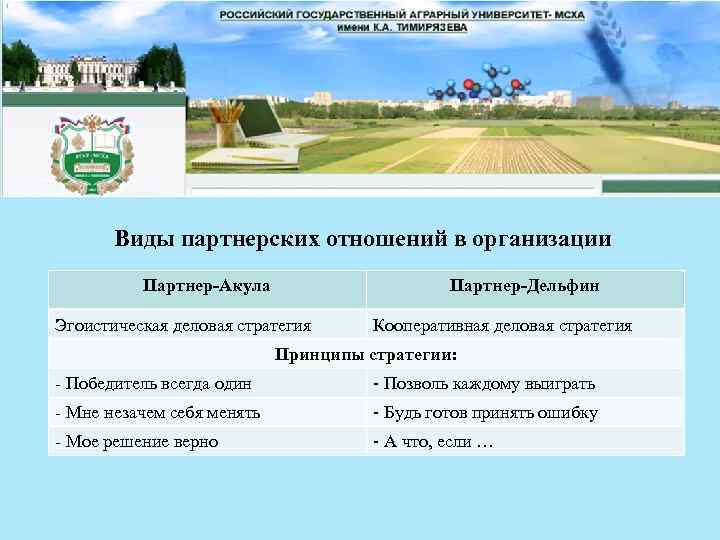 РОССИЙСКИЙ ГОСУДАРСТВЕННЫЙ АГРАРНЫЙ УНИВЕРСИТЕТ- МСХА имени К.А. ТИМИРЯЗЕВА

Виды партнерских отношений в организации

| Партнер-Акула | Партнер-Дельфин |
|---|---|
| Эгоистическая деловая стратегия | Кооперативная деловая стратегия |
| Принципы стратегии: | |
| - Победитель всегда один | - Позволь каждому выиграть |
| - Мне незачем себя менять | - Будь готов принять ошибку |
| - Мое решение верно | - А что, если … |